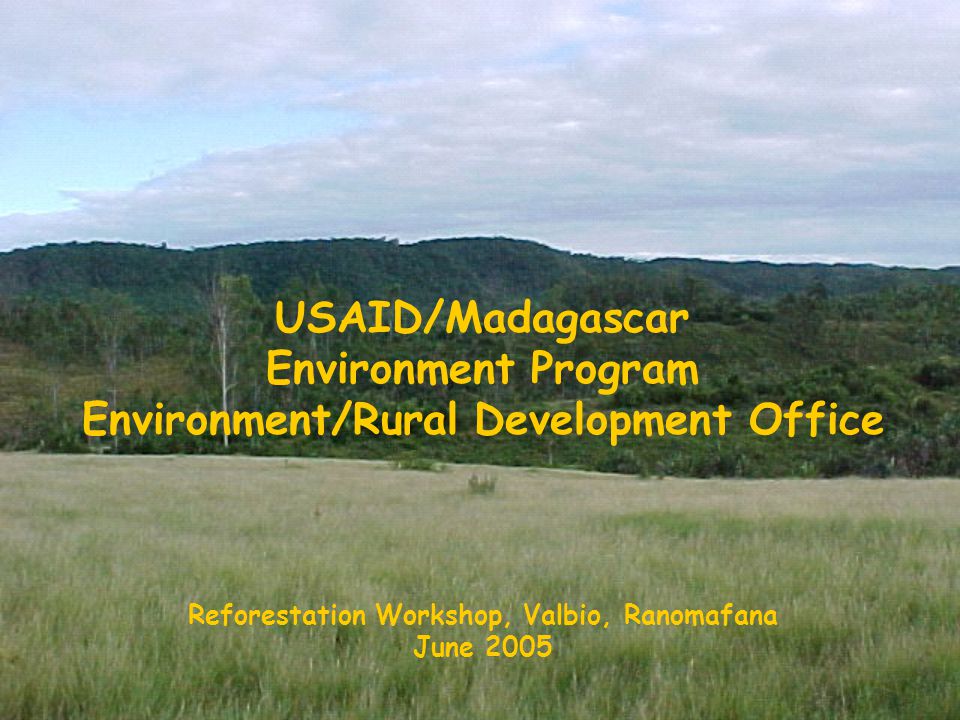 USAID/Madagascar
Environment Program
Environment/Rural Development Office

Reforestation Workshop, Valbio, Ranomafana
June 2005